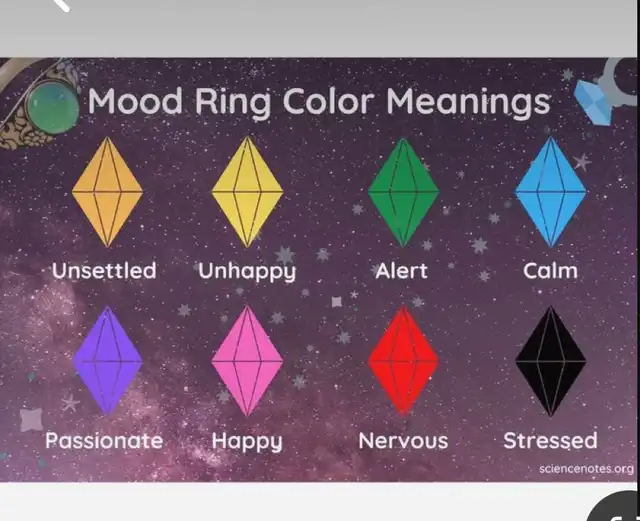 Mood Ring Color Meanings

Unsettled Unhappy Alert Calm

Passionate Happy Nervous Stressed

sciencenotes.org